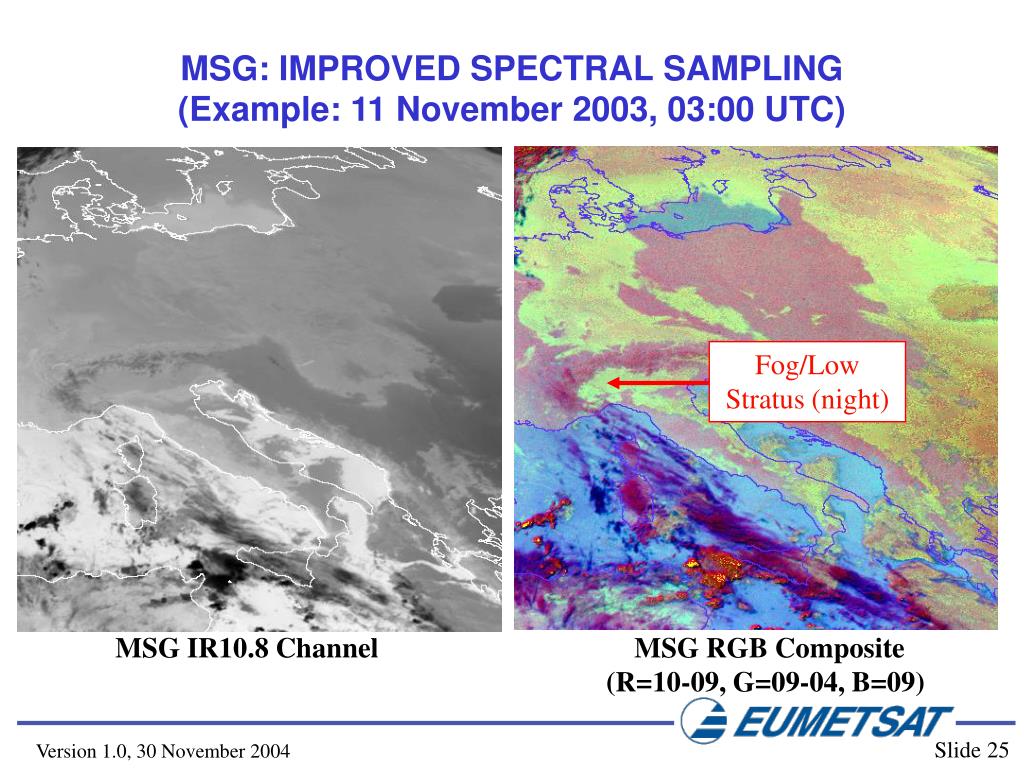 MSG: IMPROVED SPECTRAL SAMPLING
(Example: 11 November 2003, 03:00 UTC)

Fog/Low Stratus (night)

MSG IR10.8 Channel

MSG RGB Composite
(R=10-09, G=09-04, B=09)

EUMETSAT

Version 1.0, 30 November 2004

Slide 25